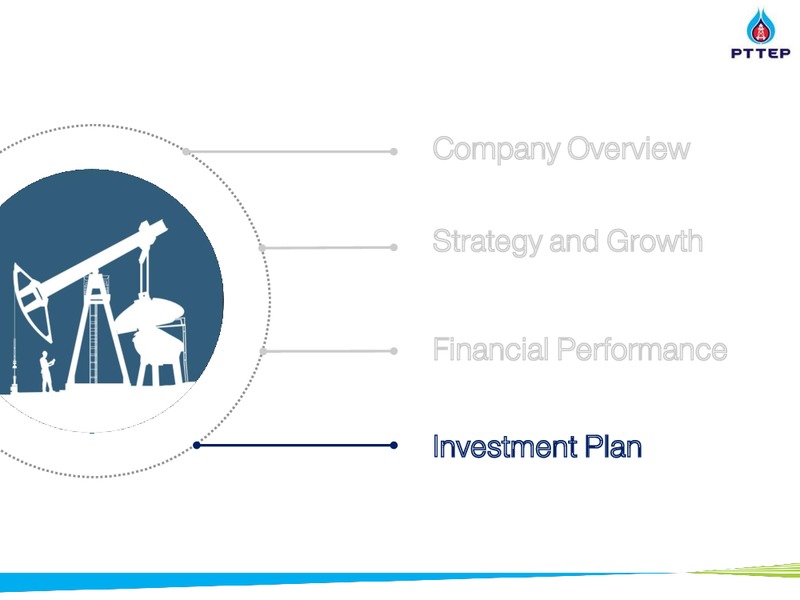 PTTEP

Company Overview

Strategy and Growth

Financial Performance

Investment Plan